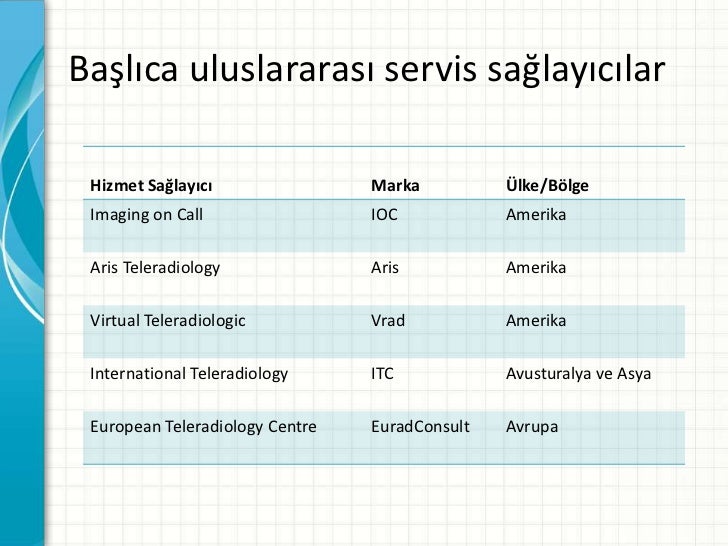 Başlıca uluslararası servis sağlayıcılar

| Hizmet Sağlayıcı | Marka | Ülke/Bölge |
|---|---|---|
| Imaging on Call | IOC | Amerika |
| Aris Teleradiology | Aris | Amerika |
| Virtual Teleradiologic | Vrad | Amerika |
| International Teleradiology | ITC | Avusturalya ve Asya |
| European Teleradiology Centre | EuradConsult | Avrupa |